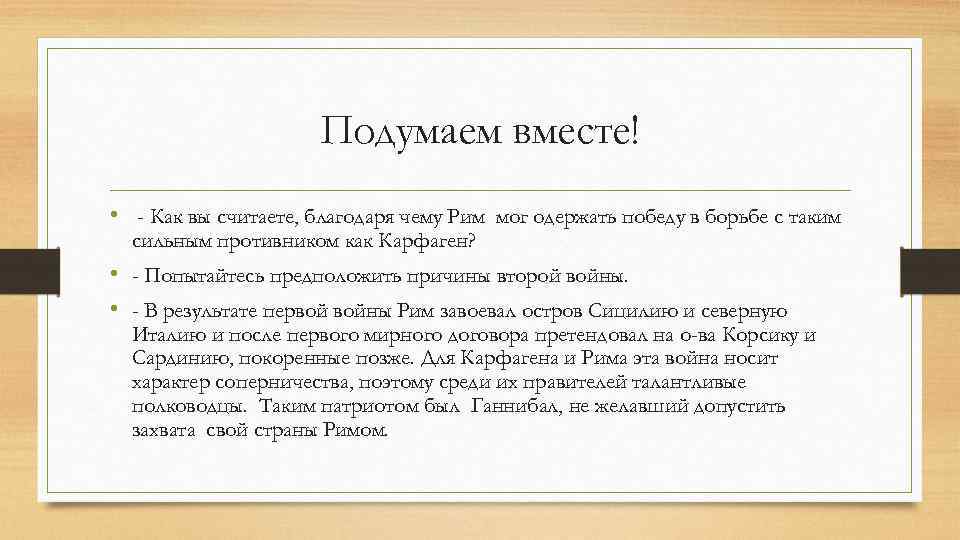 Подумаем вместе!

• - Как вы считаете, благодаря чему Рим мог одержать победу в борьбе с таким сильным противником как Карфаген?

• - Попытайтесь предположить причины второй войны.

• - В результате первой войны Рим завоевал остров Сицилию и северную Италию и после первого мирного договора претендовал на о-ва Корсику и Сардинию, покоренные позже. Для Карфагена и Рима эта война носит характер соперничества, поэтому среди их правителей талантливые полководцы. Таким патриотом был Ганнибал, не желавший допустить захвата свой страны Римом.